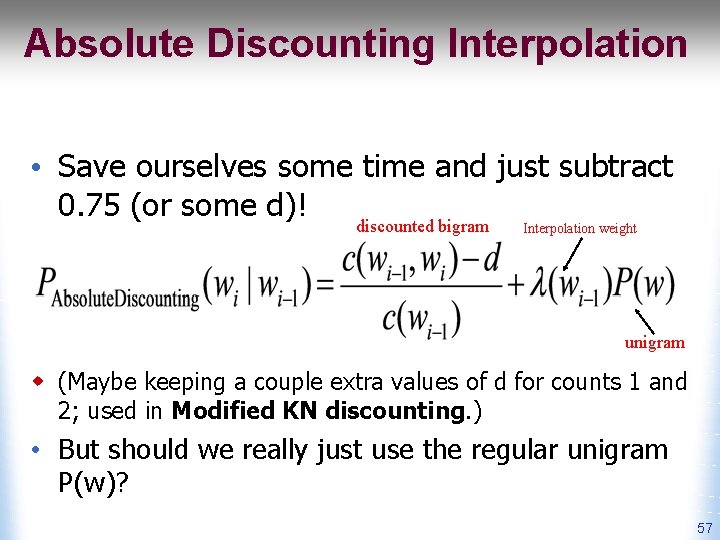 Absolute Discounting Interpolation

• Save ourselves some time and just subtract 0.75 (or some d)!

discounted bigram

Interpolation weight

$P_{\text{AbsoluteDiscounting}}(w_i \mid w_{i-1}) = \frac{c(w_{i-1}, w_i) - d}{c(w_{i-1})} + \lambda(w_{i-1})P(w)$

unigram

◆ (Maybe keeping a couple extra values of d for counts 1 and 2; used in **Modified KN discounting**.)

• But should we really just use the regular unigram P(w)?

57